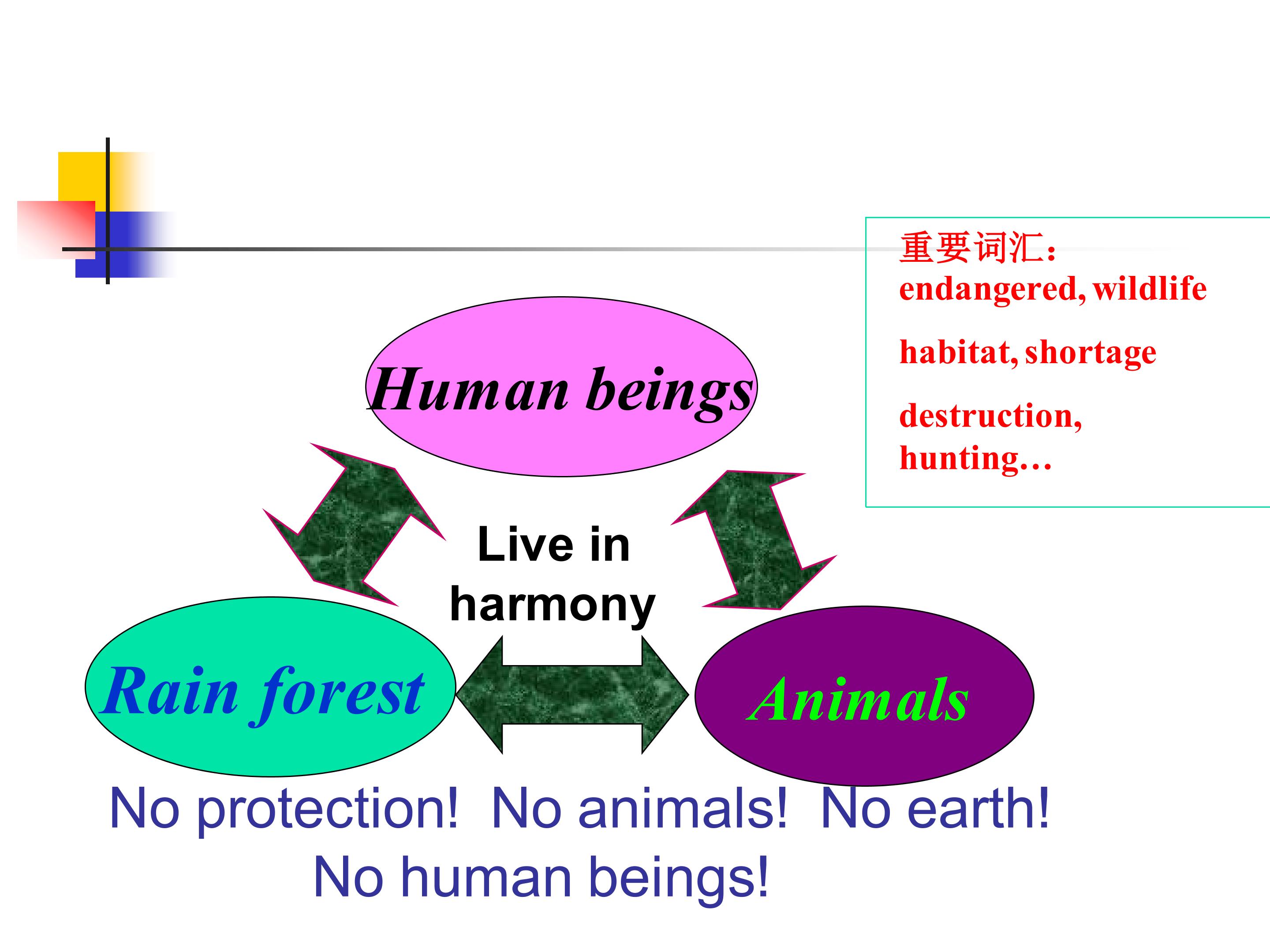 重要词汇：
endangered, wildlife

habitat, shortage

destruction,
hunting…

Human beings

Live in harmony

Rain forest

Animals

No protection! No animals! No earth!
No human beings!